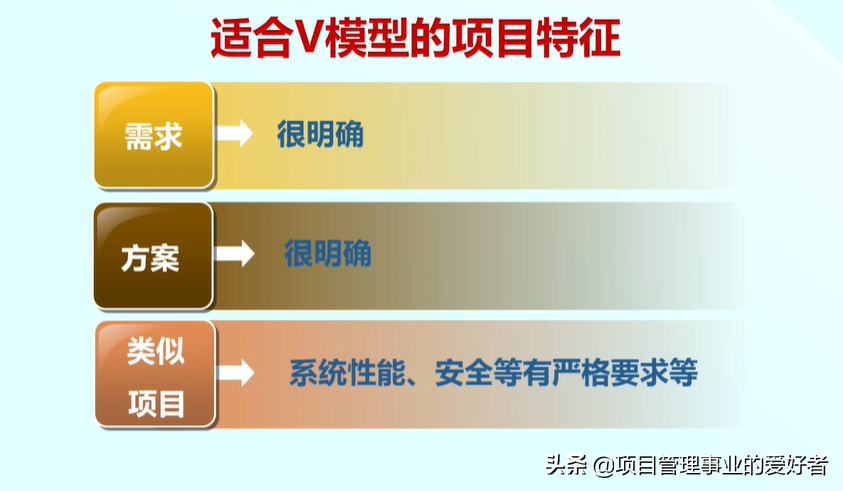 适合V模型的项目特征

需求 很明确

方案 很明确

类似项目 系统性能、安全等有严格要求等

头条 @项目管理事业的爱好者